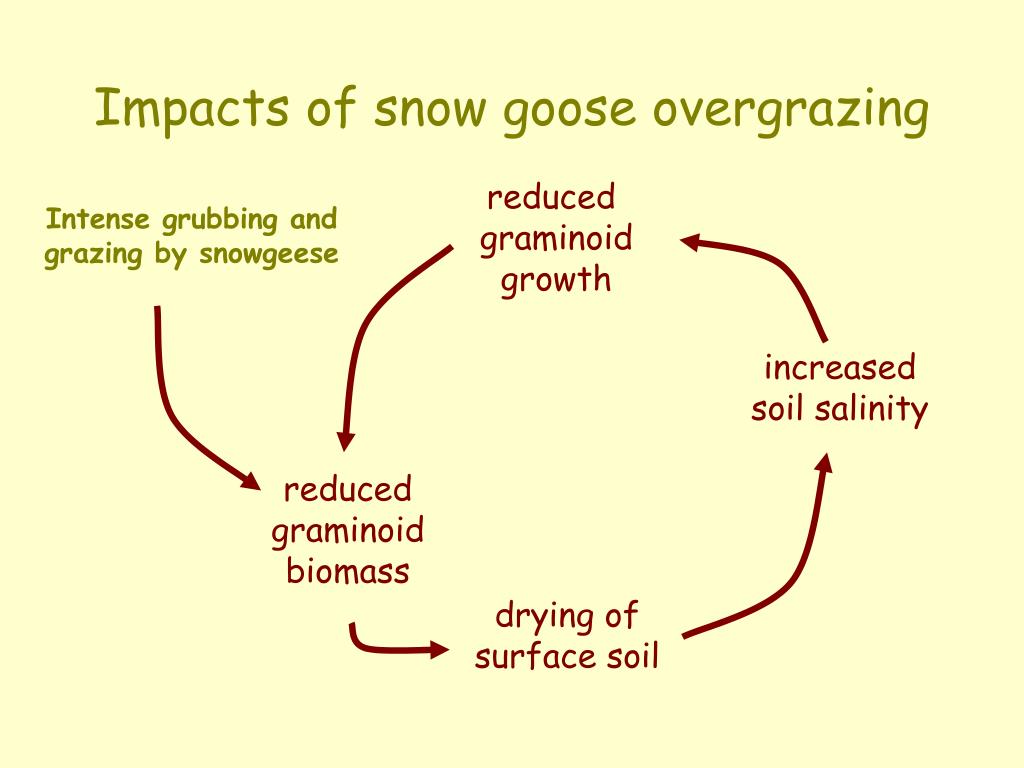 Impacts of snow goose overgrazing

Intense grubbing and grazing by snowgeese

reduced graminoid growth

increased soil salinity

reduced graminoid biomass

drying of surface soil